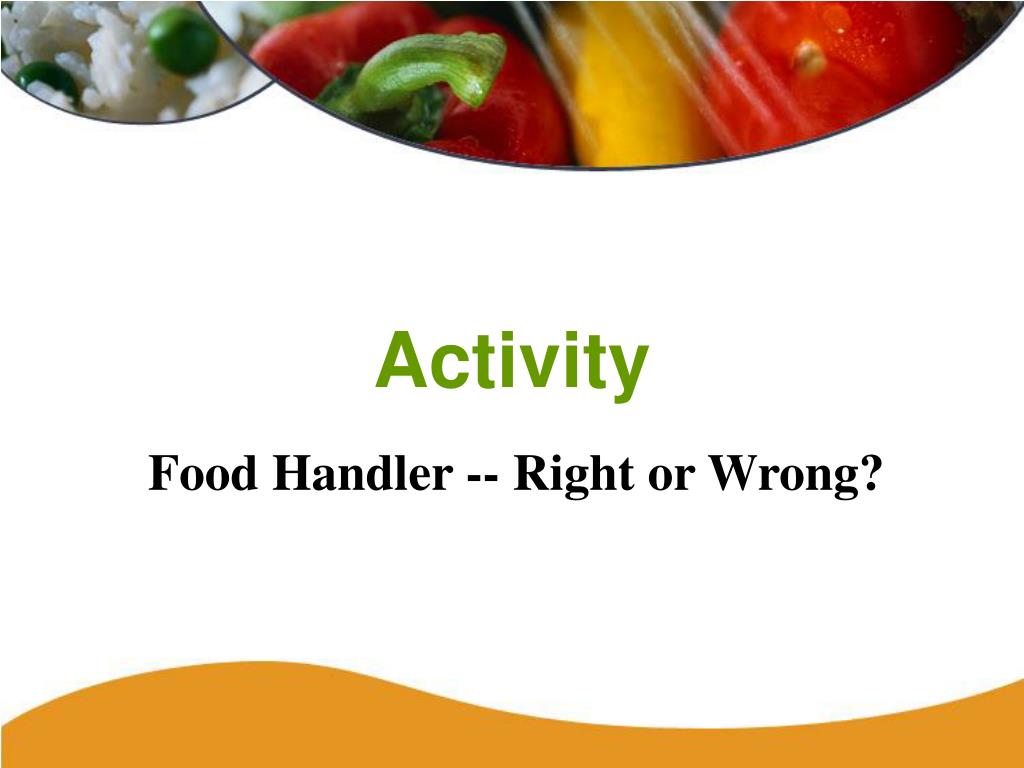 Activity

Food Handler -- Right or Wrong?